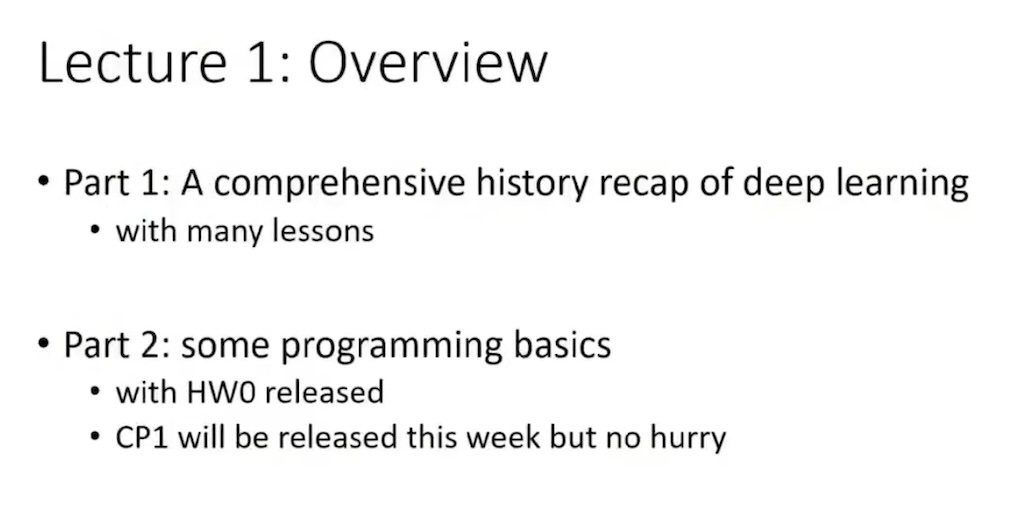 Lecture 1: Overview

• Part 1: A comprehensive history recap of deep learning
  • with many lessons

• Part 2: some programming basics
  • with HW0 released
  • CP1 will be released this week but no hurry